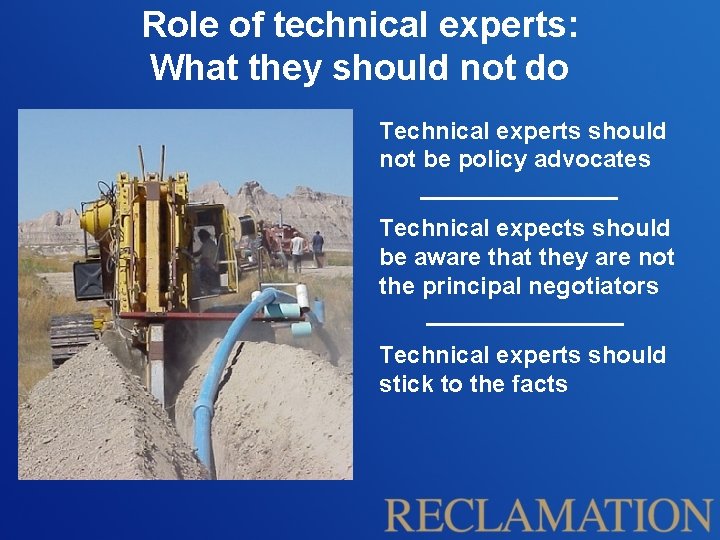 Role of technical experts: What they should not do

Technical experts should not be policy advocates

Technical expects should be aware that they are not the principal negotiators

Technical experts should stick to the facts

RECLAMATION